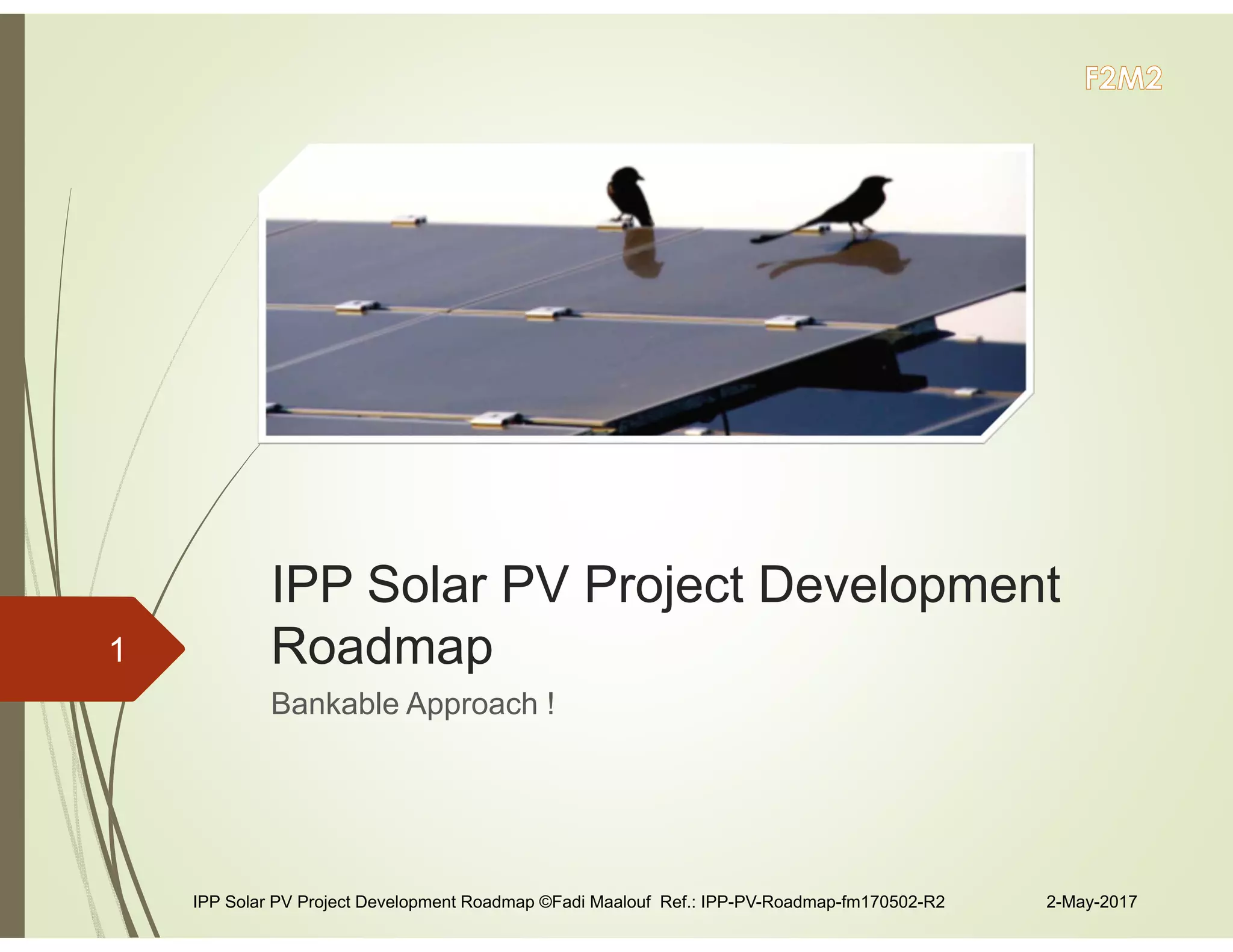 F2M2

1

IPP Solar PV Project Development Roadmap

Bankable Approach !

IPP Solar PV Project Development Roadmap ©Fadi Maalouf Ref.: IPP-PV-Roadmap-fm170502-R2

2-May-2017